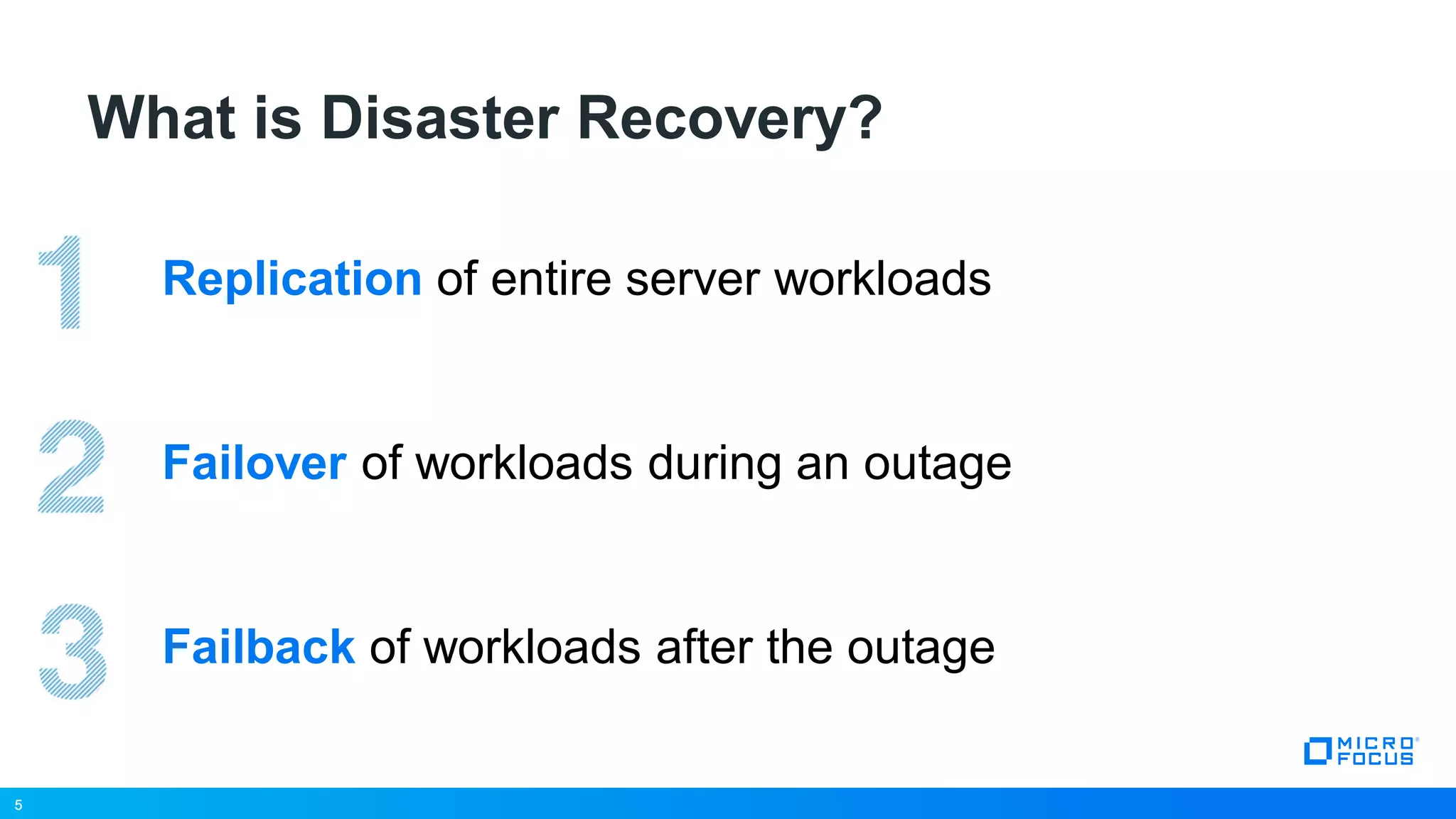 What is Disaster Recovery?

1 Replication of entire server workloads

2 Failover of workloads during an outage

3 Failback of workloads after the outage

MICRO FOCUS

5